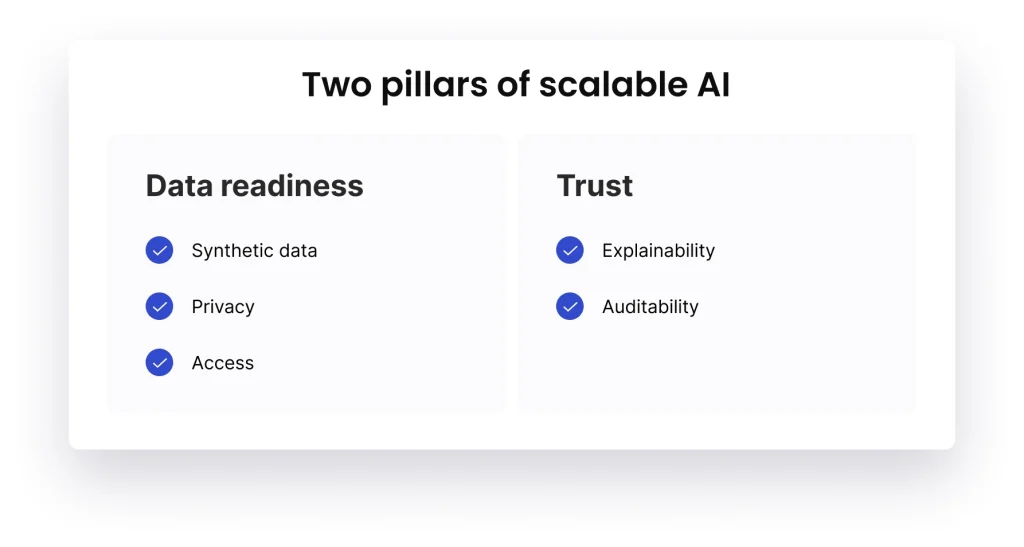 Two pillars of scalable AI

Data readiness

Synthetic data

Privacy

Access

Trust

Explainability

Auditability